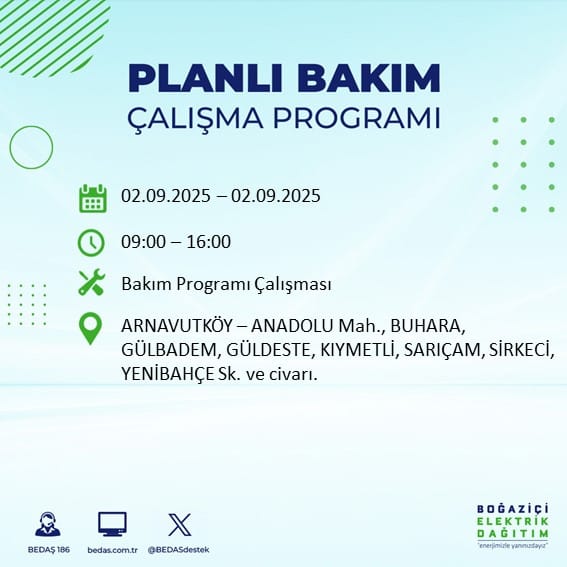 PLANLI BAKIM
ÇALIŞMA PROGRAMI

02.09.2025 – 02.09.2025

09:00 – 16:00

Bakım Programı Çalışması

ARNAVUTKÖY – ANADOLU Mah., BUHARA, GÜLBADEM, GÜLDESTE, KIYMETLİ, SARIÇAM, SİRKECİ, YENİBAHÇE Sk. ve civarı.

BEDAŞ 186

bedas.com.tr

@BEDASdestek

BOĞAZİÇİ
ELEKTRİK
DAĞITIM
"enerjimizle yanınızdayız"